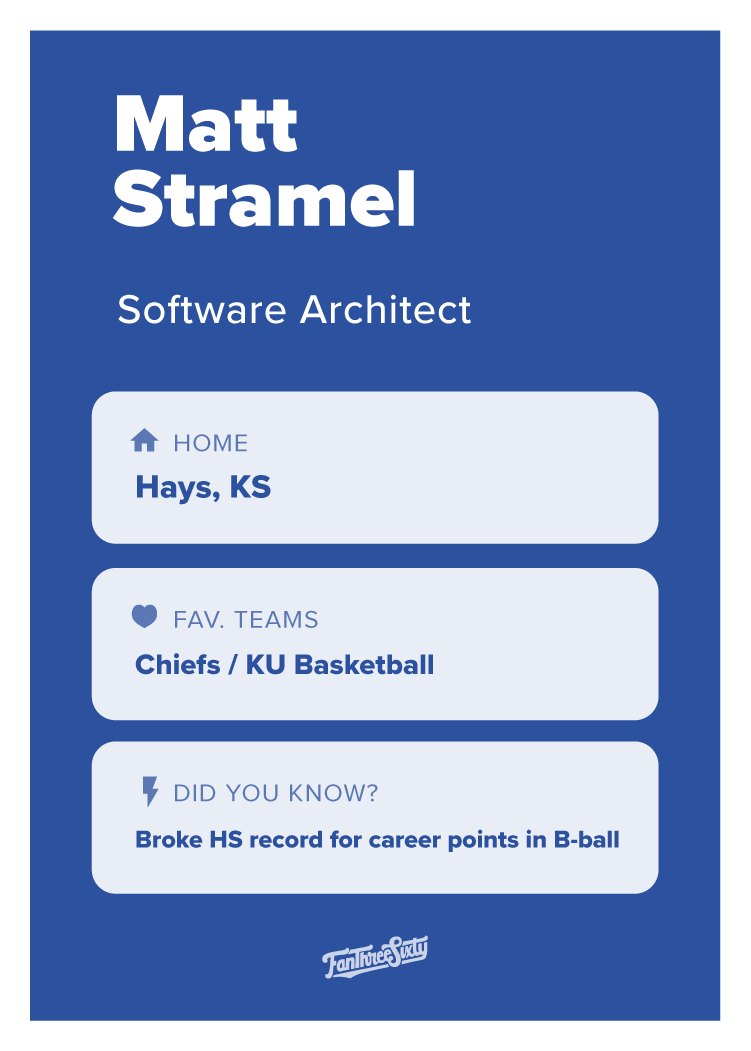 Matt
Stramel

Software Architect

HOME
Hays, KS

FAV. TEAMS
Chiefs / KU Basketball

DID YOU KNOW?
Broke HS record for career points in B-ball

FanThreeSixty